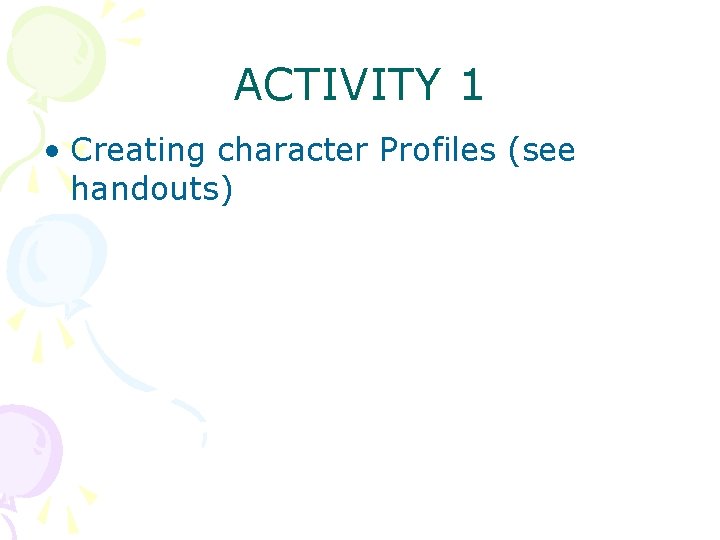 ACTIVITY 1

• Creating character Profiles (see handouts)